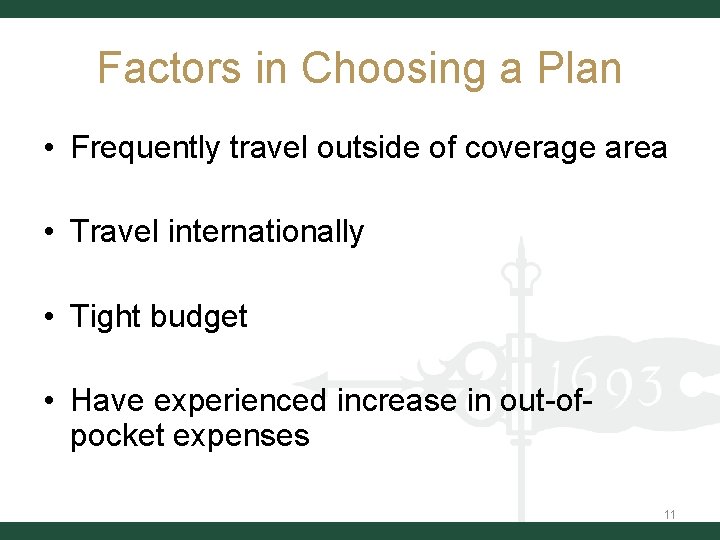 Factors in Choosing a Plan

• Frequently travel outside of coverage area

• Travel internationally

• Tight budget

• Have experienced increase in out-of-pocket expenses

1693

11